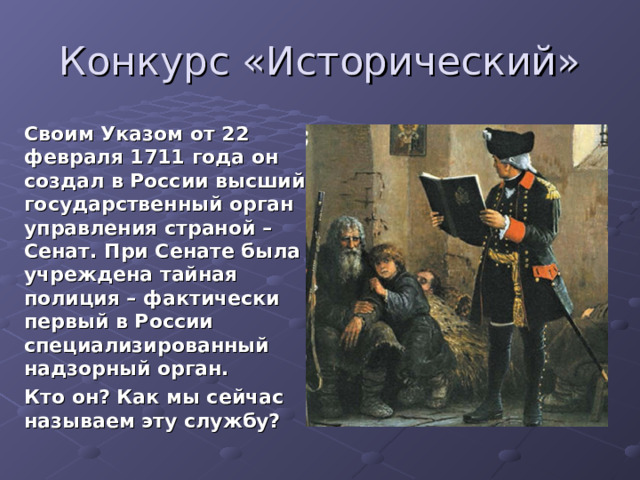 Конкурс «Исторический»

Своим Указом от 22 февраля 1711 года он создал в России высший государственный орган управления страной – Сенат. При Сенате была учреждена тайная полиция – фактически первый в России специализированный надзорный орган.

Кто он? Как мы сейчас называем эту службу?